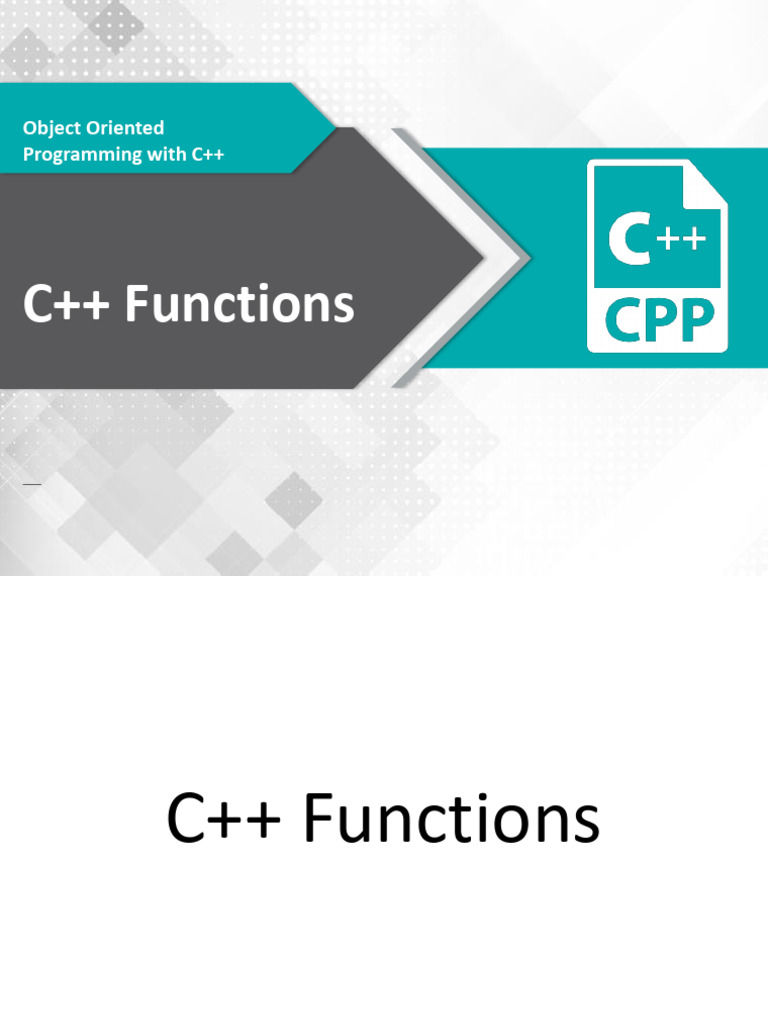 Object Oriented Programming with C++

C++ Functions

C++

CPP

C++ Functions